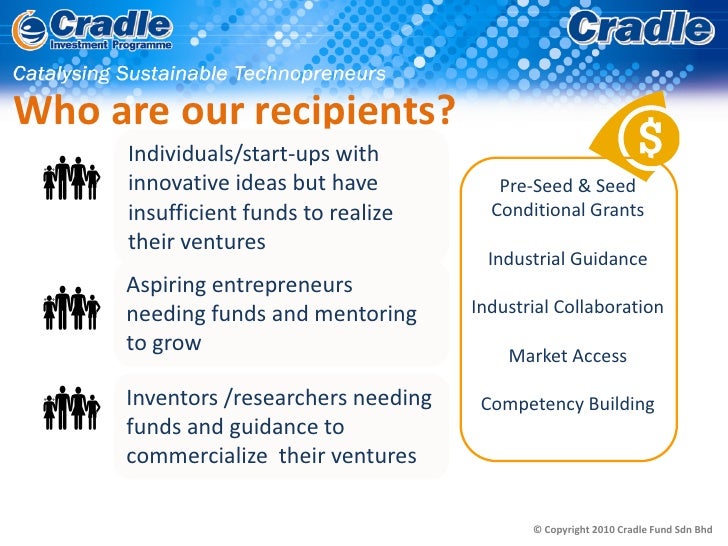 Cradle
Investment Programme

Cradle

Catalysing Sustainable Technopreneurs

Who are our recipients?

Individuals/start-ups with innovative ideas but have insufficient funds to realize their ventures

Aspiring entrepreneurs needing funds and mentoring to grow

Inventors /researchers needing funds and guidance to commercialize their ventures

$

Pre-Seed & Seed Conditional Grants

Industrial Guidance

Industrial Collaboration

Market Access

Competency Building

© Copyright 2010 Cradle Fund Sdn Bhd